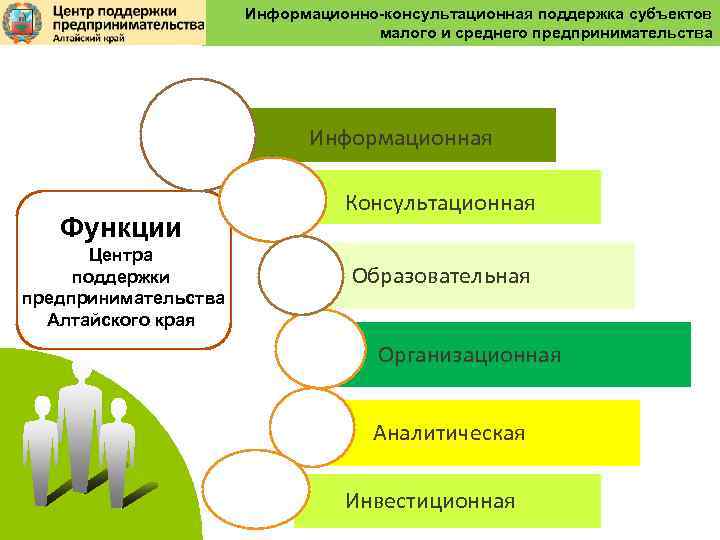 Центр поддержки предпринимательства
Алтайский край

Информационно-консультационная поддержка субъектов малого и среднего предпринимательства

Функции
Центра поддержки предпринимательства Алтайского края

Информационная

Консультационная

Образовательная

Организационная

Аналитическая

Инвестиционная